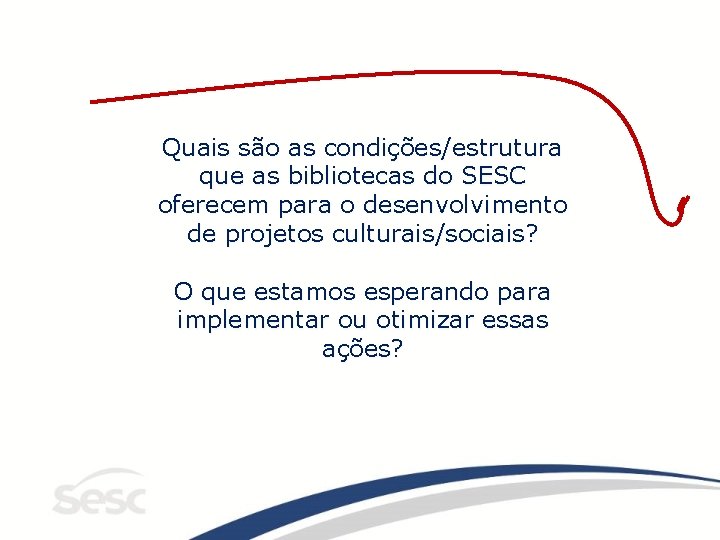 Quais são as condições/estrutura que as bibliotecas do SESC oferecem para o desenvolvimento de projetos culturais/sociais?

O que estamos esperando para implementar ou otimizar essas ações?

sesc